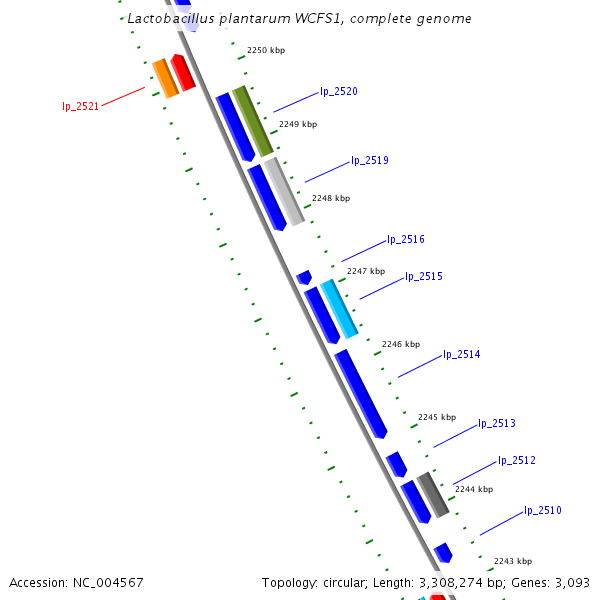 Lactobacillus plantarum WCFS1, complete genome

2250 kbp

lp_2521

lp_2520

2249 kbp

lp_2519

2248 kbp

lp_2516

2247 kbp

lp_2515

2246 kbp

lp_2514

2245 kbp

lp_2513

lp_2512

2244 kbp

lp_2510

2243 kbp

Accession: NC_004567

Topology: circular; Length: 3,308,274 bp; Genes: 3,093